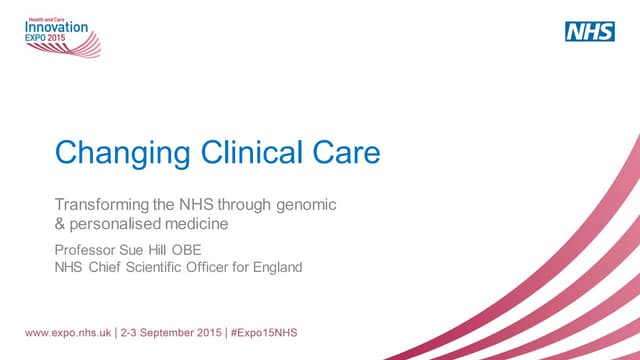 Health and Care
Innovation
EXPO 2015

NHS

Changing Clinical Care

Transforming the NHS through genomic & personalised medicine

Professor Sue Hill OBE
NHS Chief Scientific Officer for England

www.expo.nhs.uk | 2-3 September 2015 | #Expo15NHS